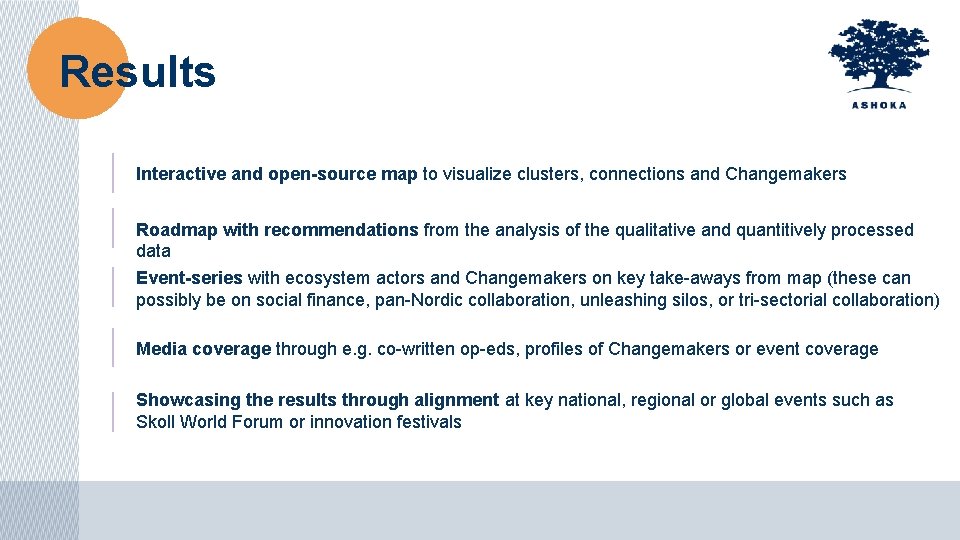 Results

ASHOKA

Interactive and open-source map to visualize clusters, connections and Changemakers

Roadmap with recommendations from the analysis of the qualitative and quantitively processed data

Event-series with ecosystem actors and Changemakers on key take-aways from map (these can possibly be on social finance, pan-Nordic collaboration, unleashing silos, or tri-sectorial collaboration)

Media coverage through e.g. co-written op-eds, profiles of Changemakers or event coverage

Showcasing the results through alignment at key national, regional or global events such as Skoll World Forum or innovation festivals